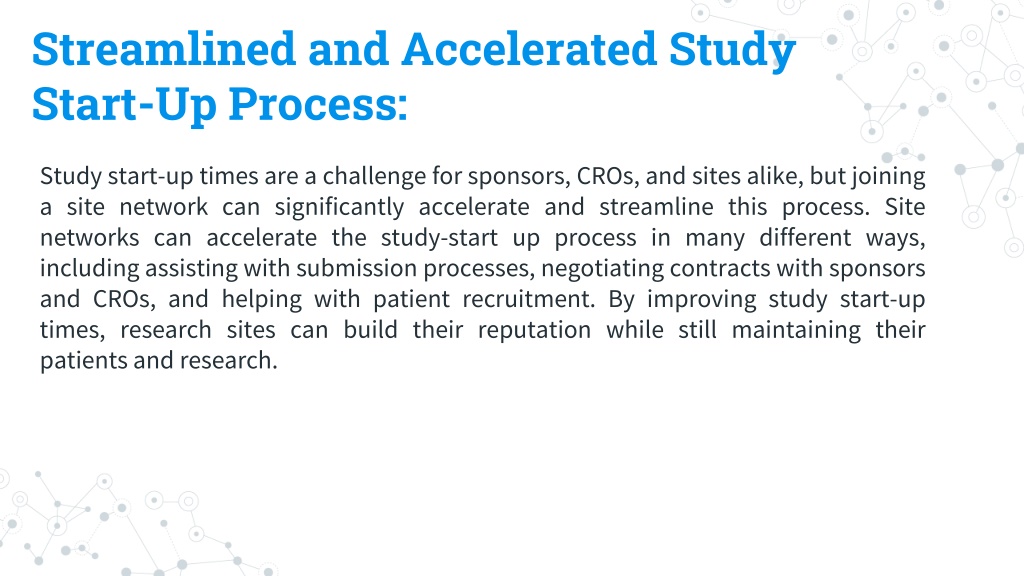 Streamlined and Accelerated Study Start-Up Process:

Study start-up times are a challenge for sponsors, CROs, and sites alike, but joining a site network can significantly accelerate and streamline this process. Site networks can accelerate the study-start up process in many different ways, including assisting with submission processes, negotiating contracts with sponsors and CROs, and helping with patient recruitment. By improving study start-up times, research sites can build their reputation while still maintaining their patients and research.